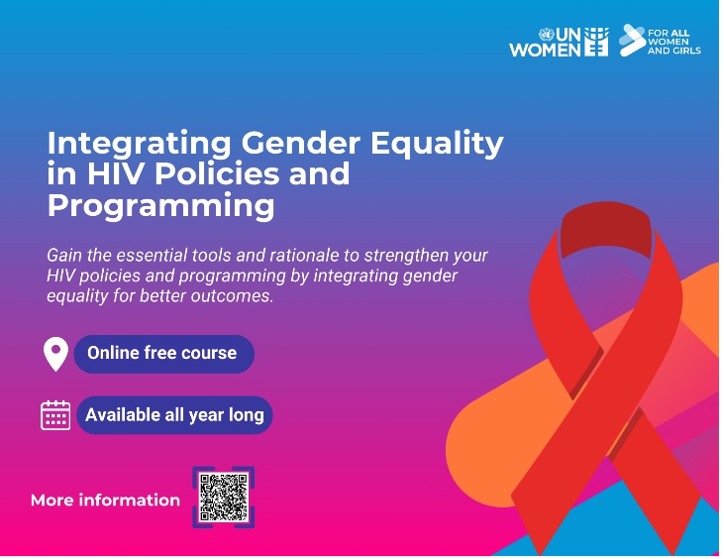 UN WOMEN

FOR ALL WOMEN AND GIRLS

Integrating Gender Equality in HIV Policies and Programming

Gain the essential tools and rationale to strengthen your HIV policies and programming by integrating gender equality for better outcomes.

Online free course

Available all year long

More information